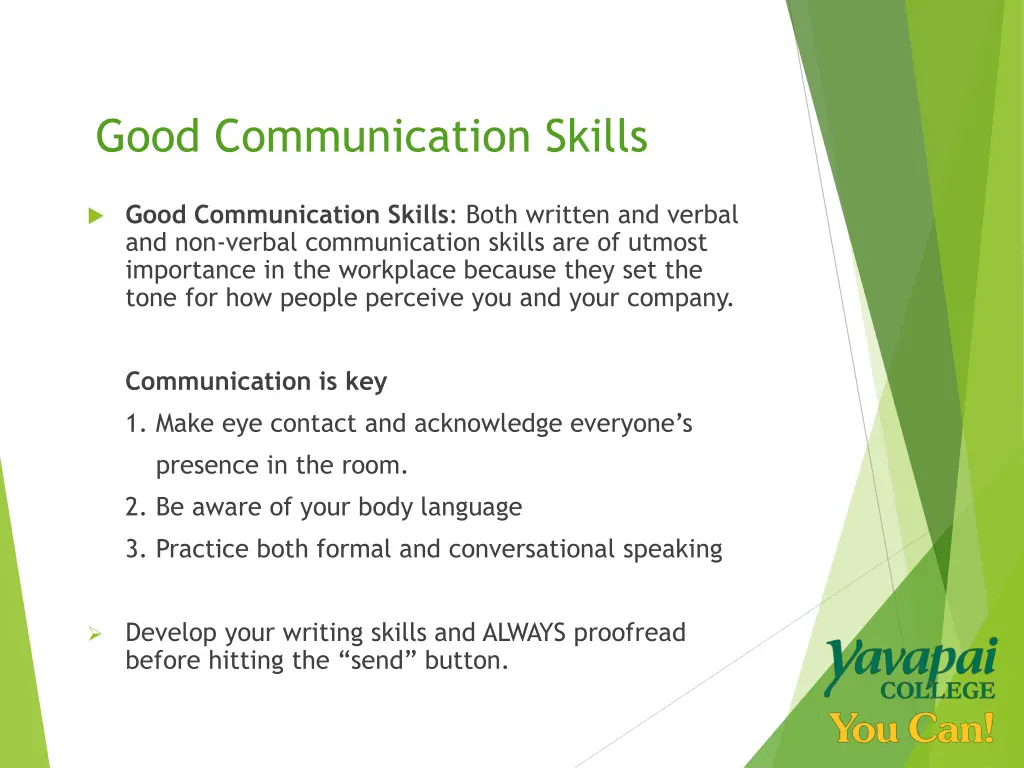 Good Communication Skills

Good Communication Skills: Both written and verbal and non-verbal communication skills are of utmost importance in the workplace because they set the tone for how people perceive you and your company.

Communication is key

1. Make eye contact and acknowledge everyone's presence in the room.
2. Be aware of your body language
3. Practice both formal and conversational speaking

Develop your writing skills and ALWAYS proofread before hitting the "send" button.

Yavapai COLLEGE You Can!